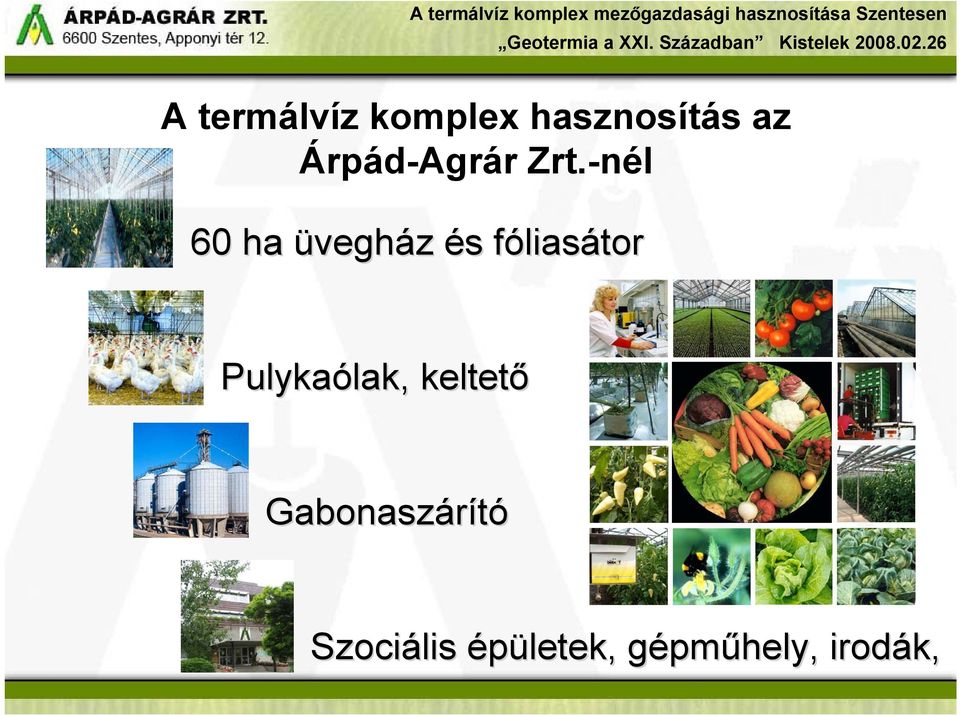 ÁRPÁD-AGRÁR ZRT.
6600 Szentes, Apponyi tér 12.

A termálvíz komplex mezőgazdasági hasznosítása Szentesen
„Geotermia a XXI. Században” Kistelek 2008.02.26

A termálvíz komplex hasznosítás az Árpád-Agrár Zrt.-nél

60 ha üvegház és fóliasátor

Pulykaólak, keltető

Gabonaszárító

Szociális épületek, gépműhely, irodák,